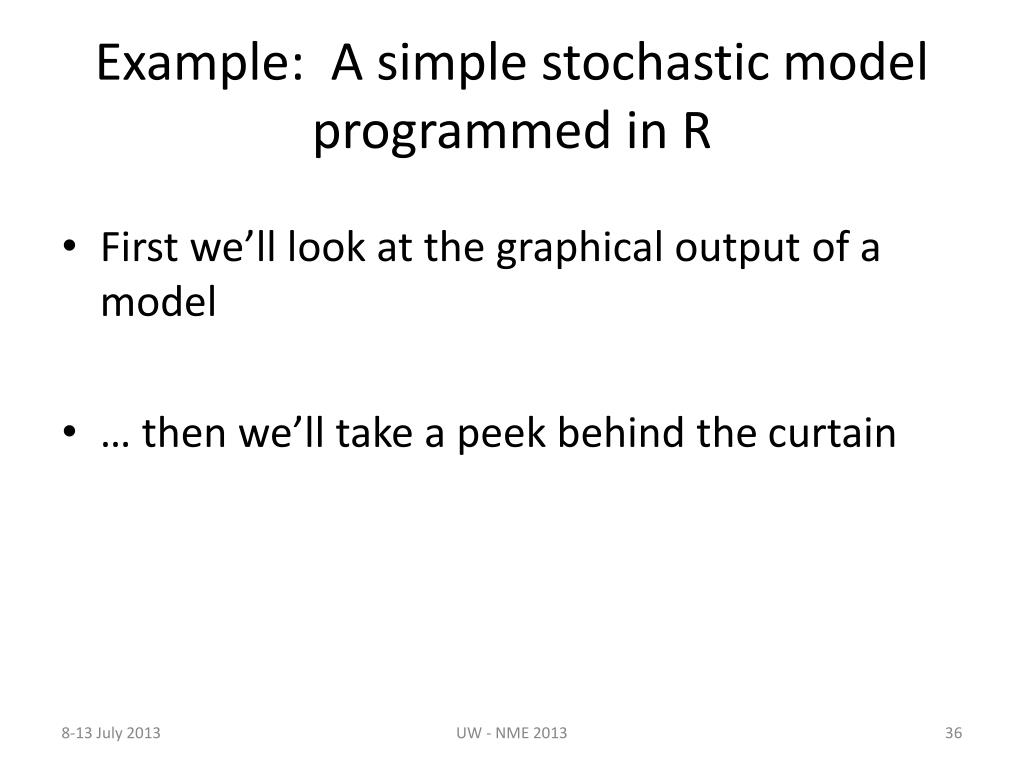 Example: A simple stochastic model programmed in R

• First we'll look at the graphical output of a model

• … then we'll take a peek behind the curtain

8-13 July 2013

UW - NME 2013

36